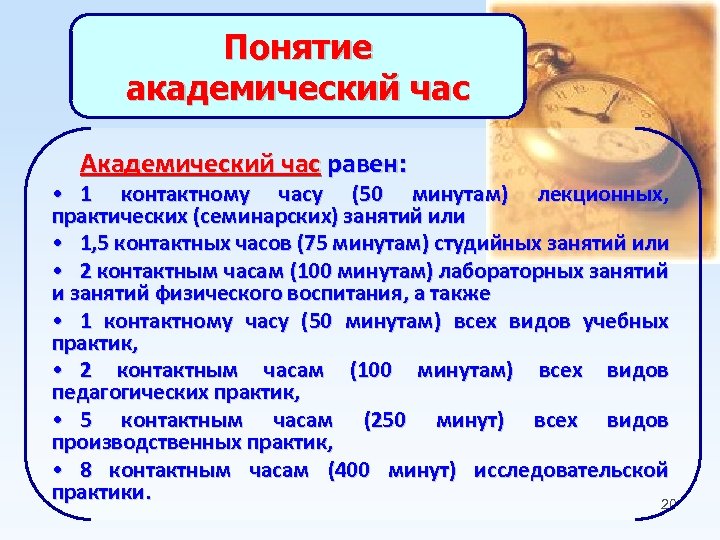 Понятие академический час

Академический час равен:

• 1 контактному часу (50 минутам) лекционных, практических (семинарских) занятий или

• 1,5 контактных часов (75 минутам) студийных занятий или

• 2 контактным часам (100 минутам) лабораторных занятий и занятий физического воспитания, а также

• 1 контактному часу (50 минутам) всех видов учебных практик,

• 2 контактным часам (100 минутам) всех видов педагогических практик,

• 5 контактным часам (250 минут) всех видов производственных практик,

• 8 контактным часам (400 минут) исследовательской практики.

20